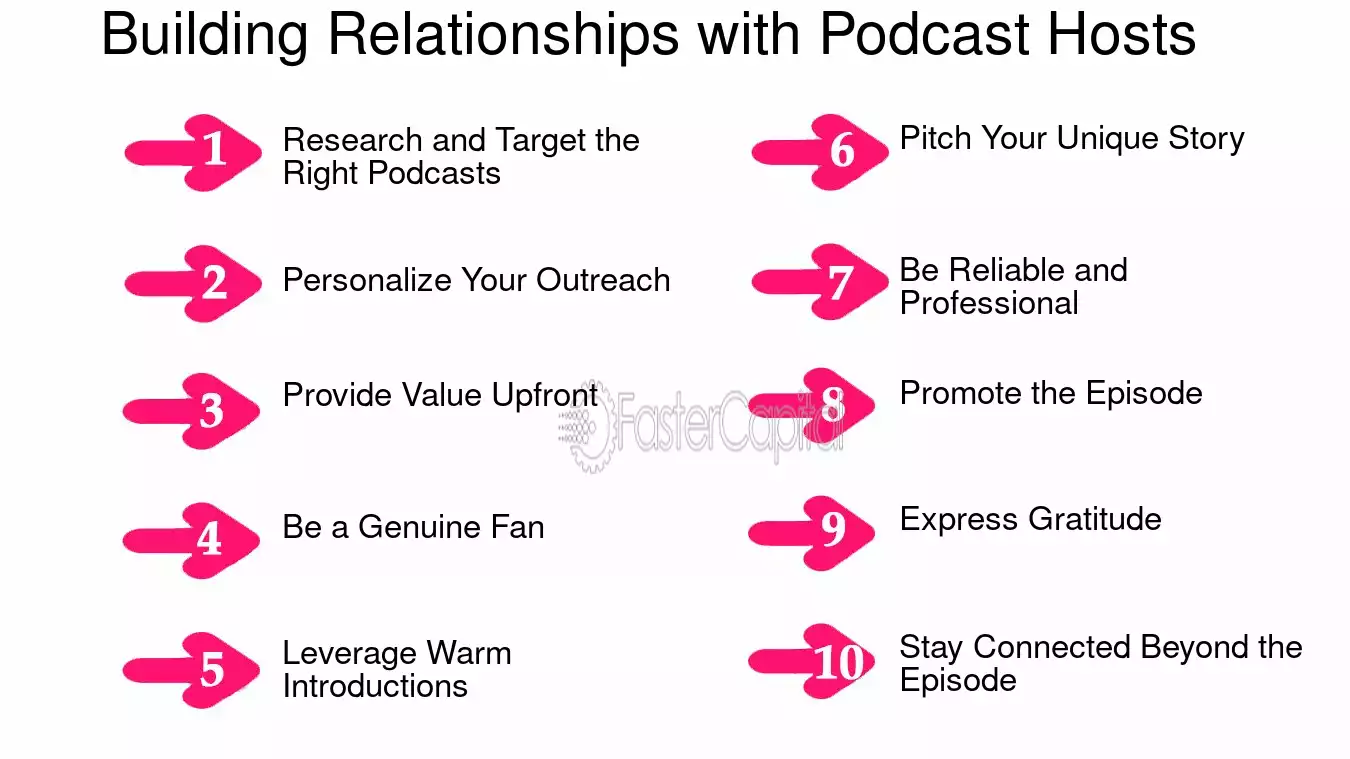 Building Relationships with Podcast Hosts

1 Research and Target the Right Podcasts

2 Personalize Your Outreach

3 Provide Value Upfront

4 Be a Genuine Fan

5 Leverage Warm Introductions

6 Pitch Your Unique Story

7 Be Reliable and Professional

8 Promote the Episode

9 Express Gratitude

10 Stay Connected Beyond the Episode

FasterCapital